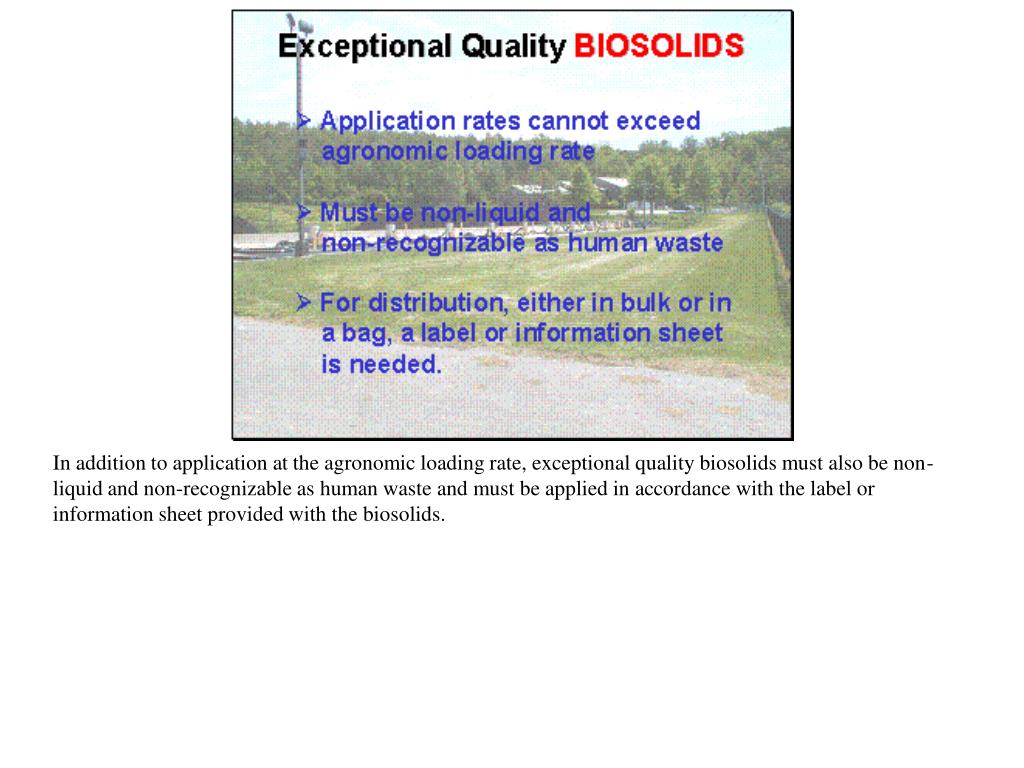 Exceptional Quality BIOSOLIDS

➢ Application rates cannot exceed agronomic loading rate

➢ Must be non-liquid and non-recognizable as human waste

➢ For distribution, either in bulk or in a bag, a label or information sheet is needed.

In addition to application at the agronomic loading rate, exceptional quality biosolids must also be non-liquid and non-recognizable as human waste and must be applied in accordance with the label or information sheet provided with the biosolids.